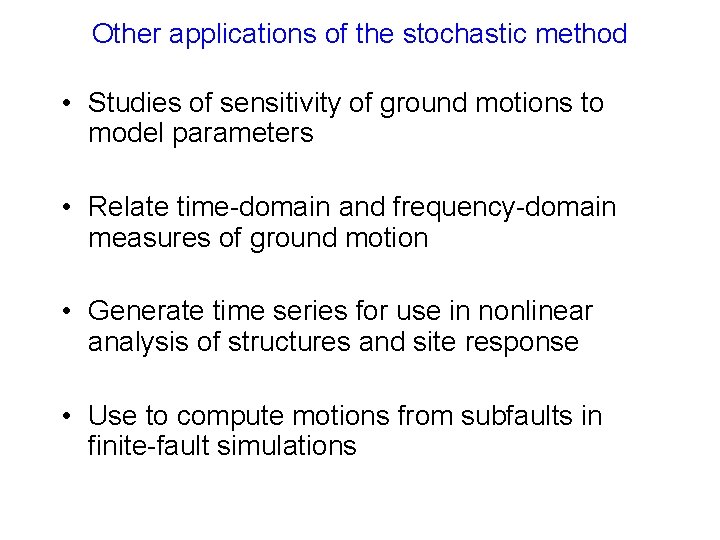 Other applications of the stochastic method

• Studies of sensitivity of ground motions to model parameters

• Relate time-domain and frequency-domain measures of ground motion

• Generate time series for use in nonlinear analysis of structures and site response

• Use to compute motions from subfaults in finite-fault simulations